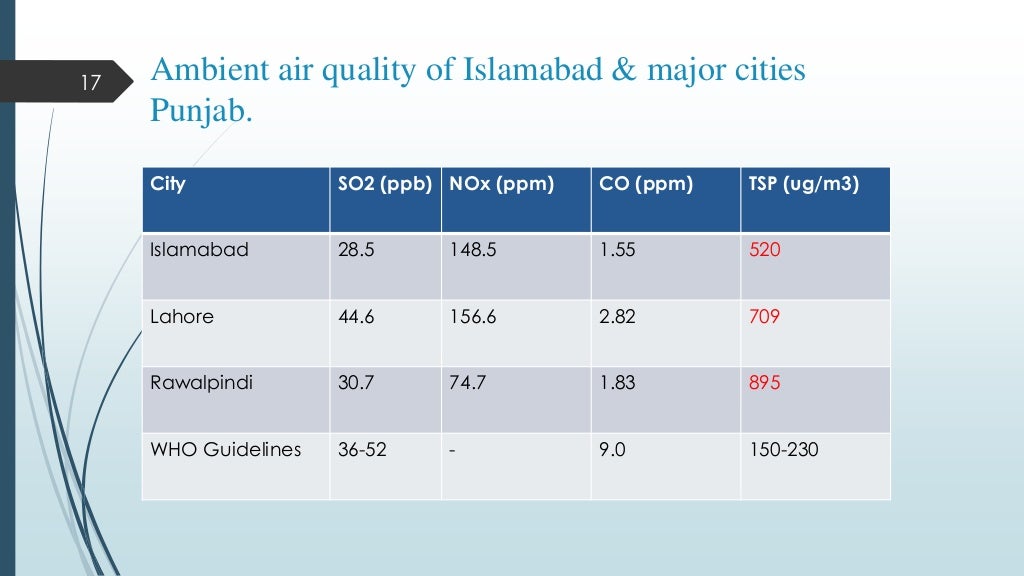 17

Ambient air quality of Islamabad & major cities Punjab.

| City | SO2 (ppb) | NOx (ppm) | CO (ppm) | TSP (ug/m3) |
|---|---|---|---|---|
| Islamabad | 28.5 | 148.5 | 1.55 | 520 |
| Lahore | 44.6 | 156.6 | 2.82 | 709 |
| Rawalpindi | 30.7 | 74.7 | 1.83 | 895 |
| WHO Guidelines | 36-52 | - | 9.0 | 150-230 |